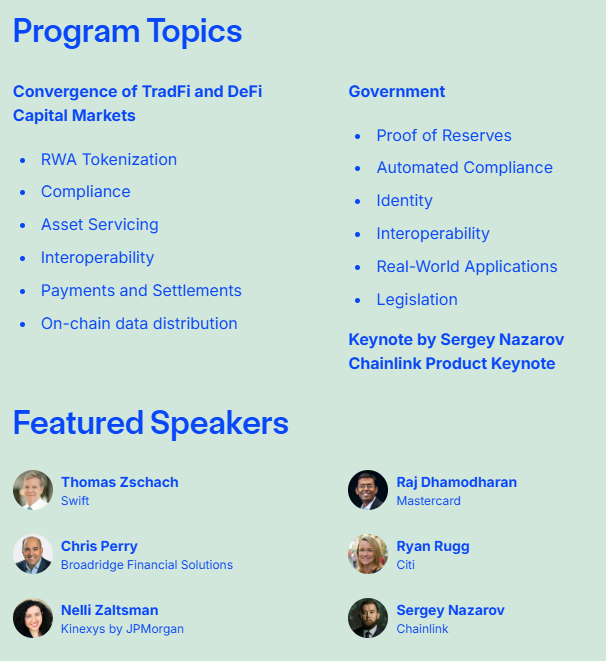 Program Topics

Convergence of TradFi and DeFi Capital Markets

- RWA Tokenization
- Compliance
- Asset Servicing
- Interoperability
- Payments and Settlements
- On-chain data distribution

Government

- Proof of Reserves
- Automated Compliance
- Identity
- Interoperability
- Real-World Applications
- Legislation

Keynote by Sergey Nazarov
Chainlink Product Keynote

Featured Speakers

Thomas Zschach
Swift

Chris Perry
Broadridge Financial Solutions

Nelli Zaltsman
Kinexys by JPMorgan

Raj Dhamodharan
Mastercard

Ryan Rugg
Citi

Sergey Nazarov
Chainlink